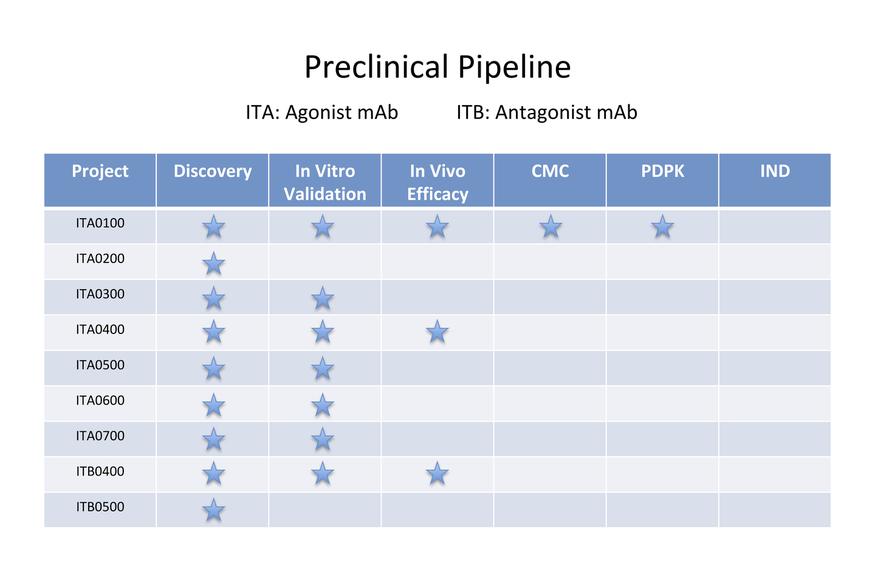 Preclinical Pipeline

ITA: Agonist mAb ITB: Antagonist mAb

| Project | Discovery | In Vitro Validation | In Vivo Efficacy | CMC | PDPK | IND |
|---|---|---|---|---|---|---|
| ITA0100 | ★ | ★ | ★ | ★ | ★ | |
| ITA0200 | ★ | | | | | |
| ITA0300 | ★ | ★ | | | | |
| ITA0400 | ★ | ★ | ★ | | | |
| ITA0500 | ★ | ★ | | | | |
| ITA0600 | ★ | ★ | | | | |
| ITA0700 | ★ | ★ | | | | |
| ITB0400 | ★ | ★ | ★ | | | |
| ITB0500 | ★ | | | | | |